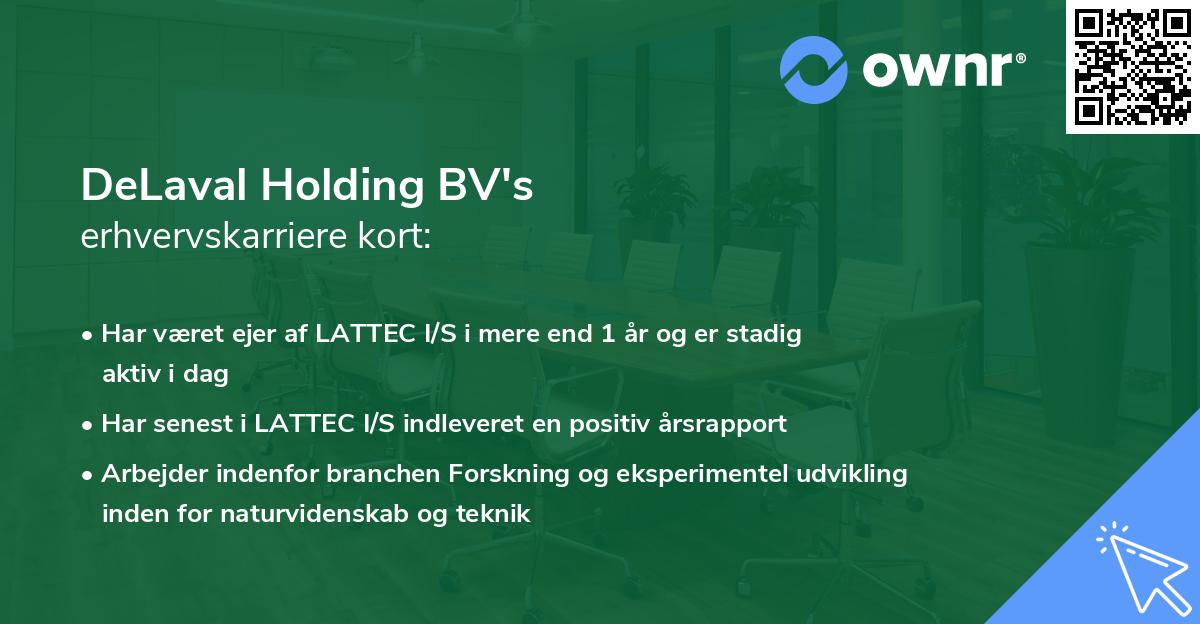 ownr®

DeLaval Holding BV's
erhvervskarriere kort:

• Har været ejer af LATTEC I/S i mere end 1 år og er stadig aktiv i dag

• Har senest i LATTEC I/S indleveret en positiv årsrapport

• Arbejder indenfor branchen Forskning og eksperimentel udvikling inden for naturvidenskab og teknik